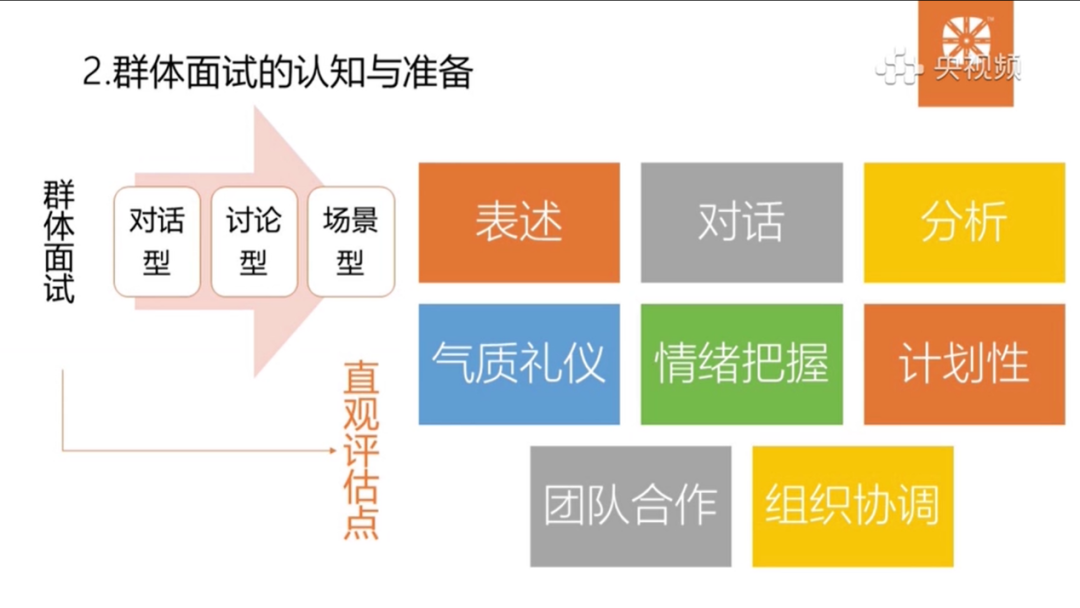 2.群体面试的认知与准备

央视频

群体面试

对话型

讨论型

场景型

直观评估点

表述

对话

分析

气质礼仪

情绪把握

计划性

团队合作

组织协调